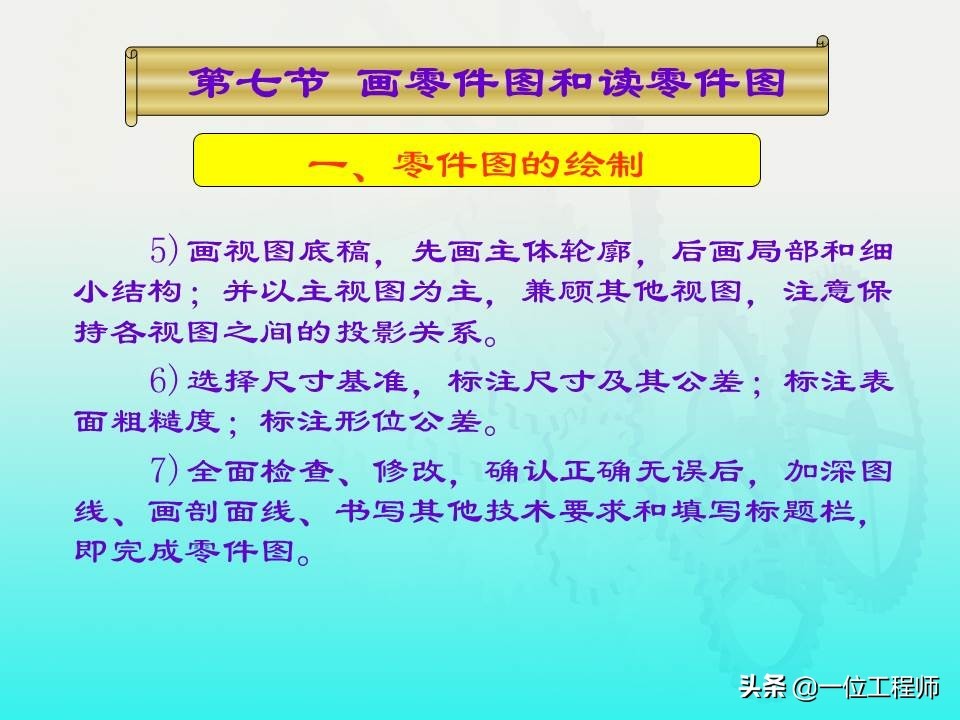 第七节 画零件图和读零件图

一、零件图的绘制

5) 画视图底稿，先画主体轮廓，后画局部和细小结构；并以主视图为主，兼顾其他视图，注意保持各视图之间的投影关系。

6) 选择尺寸基准，标注尺寸及其公差；标注表面粗糙度；标注形位公差。

7) 全面检查、修改，确认正确无误后，加深图线、画剖面线、书写其他技术要求和填写标题栏，即完成零件图。

头条 @一位工程师